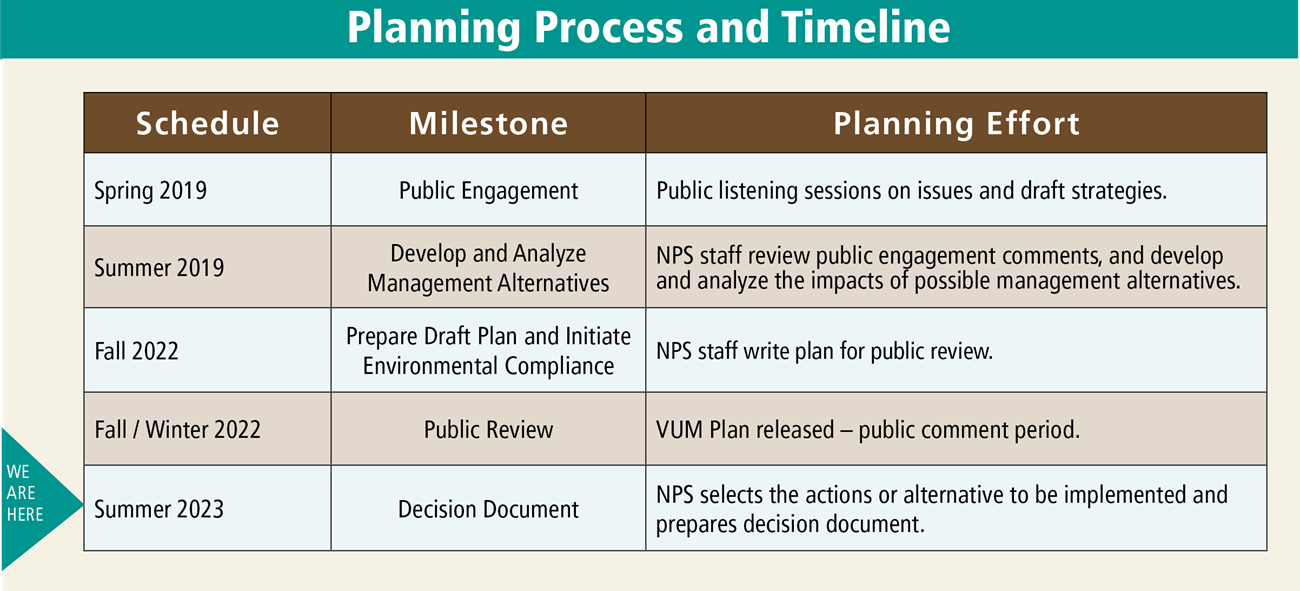 Planning Process and Timeline

| Schedule | Milestone | Planning Effort |
|---|---|---|
| Spring 2019 | Public Engagement | Public listening sessions on issues and draft strategies. |
| Summer 2019 | Develop and Analyze Management Alternatives | NPS staff review public engagement comments, and develop and analyze the impacts of possible management alternatives. |
| Fall 2022 | Prepare Draft Plan and Initiate Environmental Compliance | NPS staff write plan for public review. |
| Fall / Winter 2022 | Public Review | VUM Plan released – public comment period. |
| Summer 2023 | Decision Document | NPS selects the actions or alternative to be implemented and prepares decision document. |

WE ARE HERE